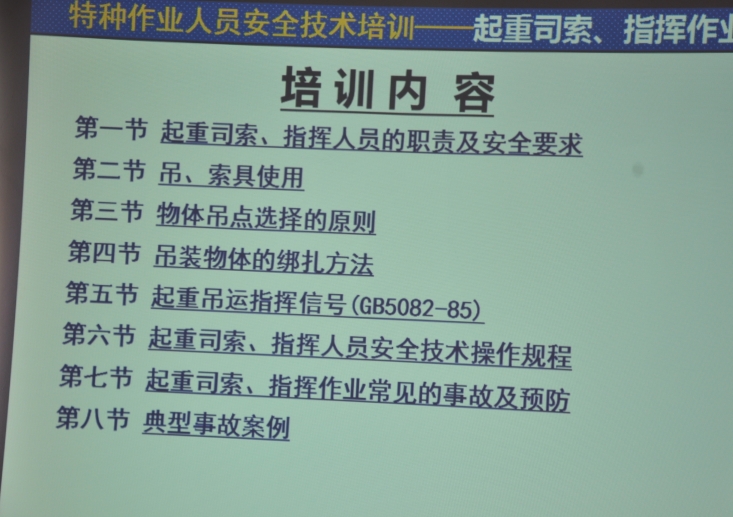 特种作业人员安全技术培训——起重司索、指挥作业

培训内容

第一节 起重司索、指挥人员的职责及安全要求
第二节 吊、索具使用
第三节 物体吊点选择的原则
第四节 吊装物体的绑扎方法
第五节 起重吊运指挥信号(GB5082-85)
第六节 起重司索、指挥人员安全技术操作规程
第七节 起重司索、指挥作业常见的事故及预防
第八节 典型事故案例